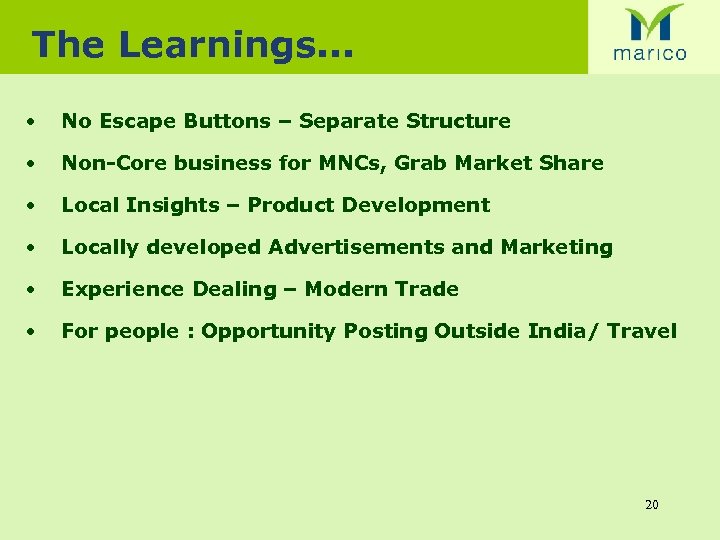 The Learnings…

marico

• No Escape Buttons – Separate Structure
• Non-Core business for MNCs, Grab Market Share
• Local Insights – Product Development
• Locally developed Advertisements and Marketing
• Experience Dealing – Modern Trade
• For people : Opportunity Posting Outside India/ Travel

20